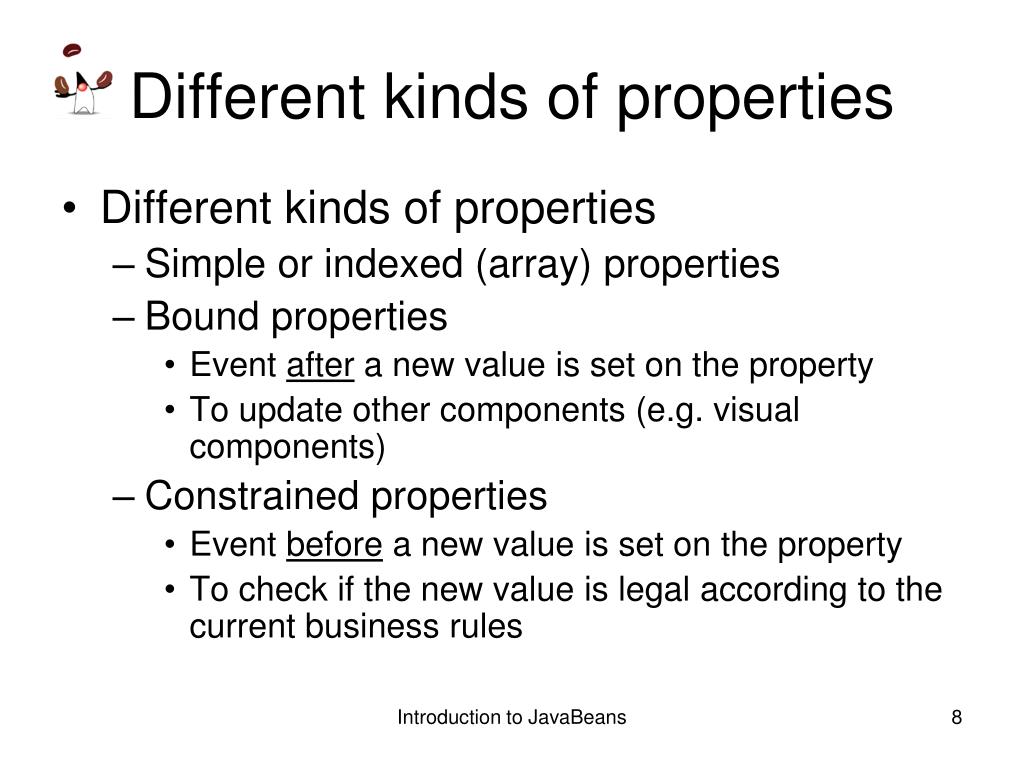 Different kinds of properties

• Different kinds of properties
– Simple or indexed (array) properties
– Bound properties
• Event after a new value is set on the property
• To update other components (e.g. visual components)
– Constrained properties
• Event before a new value is set on the property
• To check if the new value is legal according to the current business rules

Introduction to JavaBeans

8